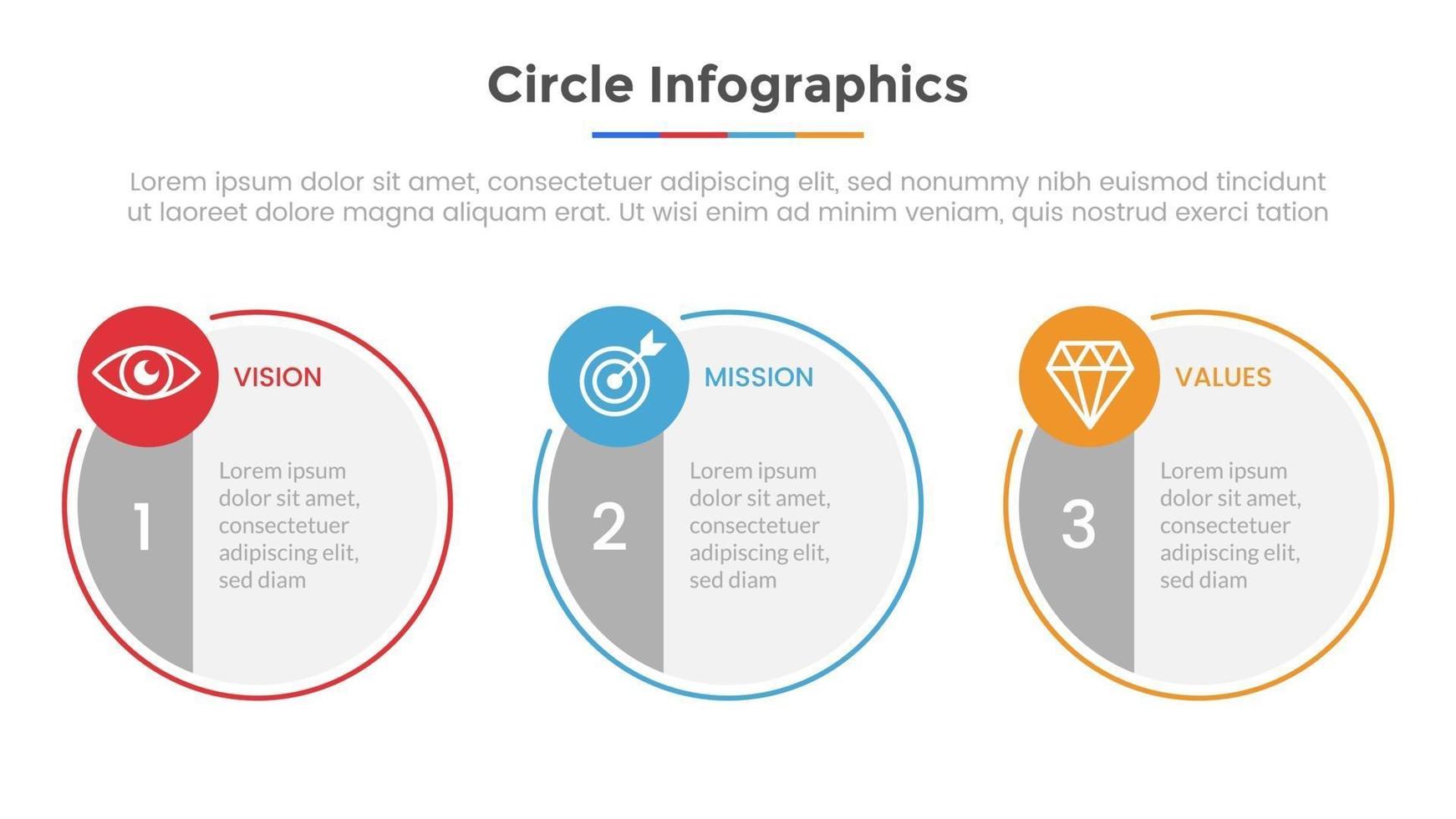 Circle Infographics

Lorem ipsum dolor sit amet, consectetuer adipiscing elit, sed nonummy nibh euismod tincidunt ut laoreet dolore magna aliquam erat. Ut wisi enim ad minim veniam, quis nostrud exerci tation

VISION

1

Lorem ipsum dolor sit amet, consectetuer adipiscing elit, sed diam

MISSION

2

Lorem ipsum dolor sit amet, consectetuer adipiscing elit, sed diam

VALUES

3

Lorem ipsum dolor sit amet, consectetuer adipiscing elit, sed diam